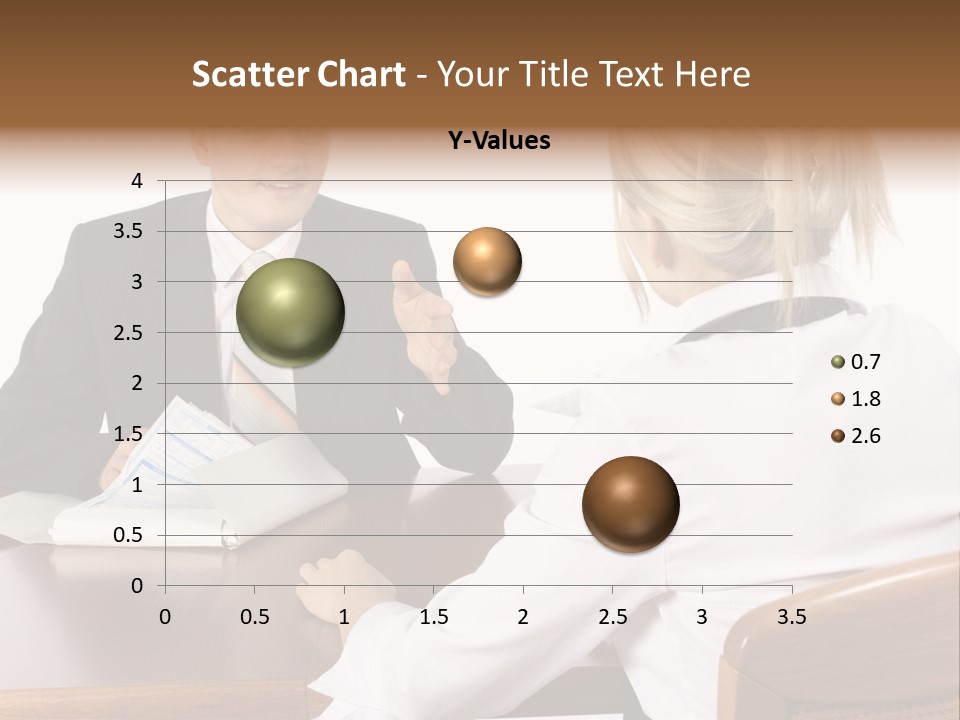 Scatter Chart - Your Title Text Here

Y-Values

4
3.5
3
2.5
2
1.5
1
0.5
0

0 0.5 1 1.5 2 2.5 3 3.5

0.7
1.8
2.6